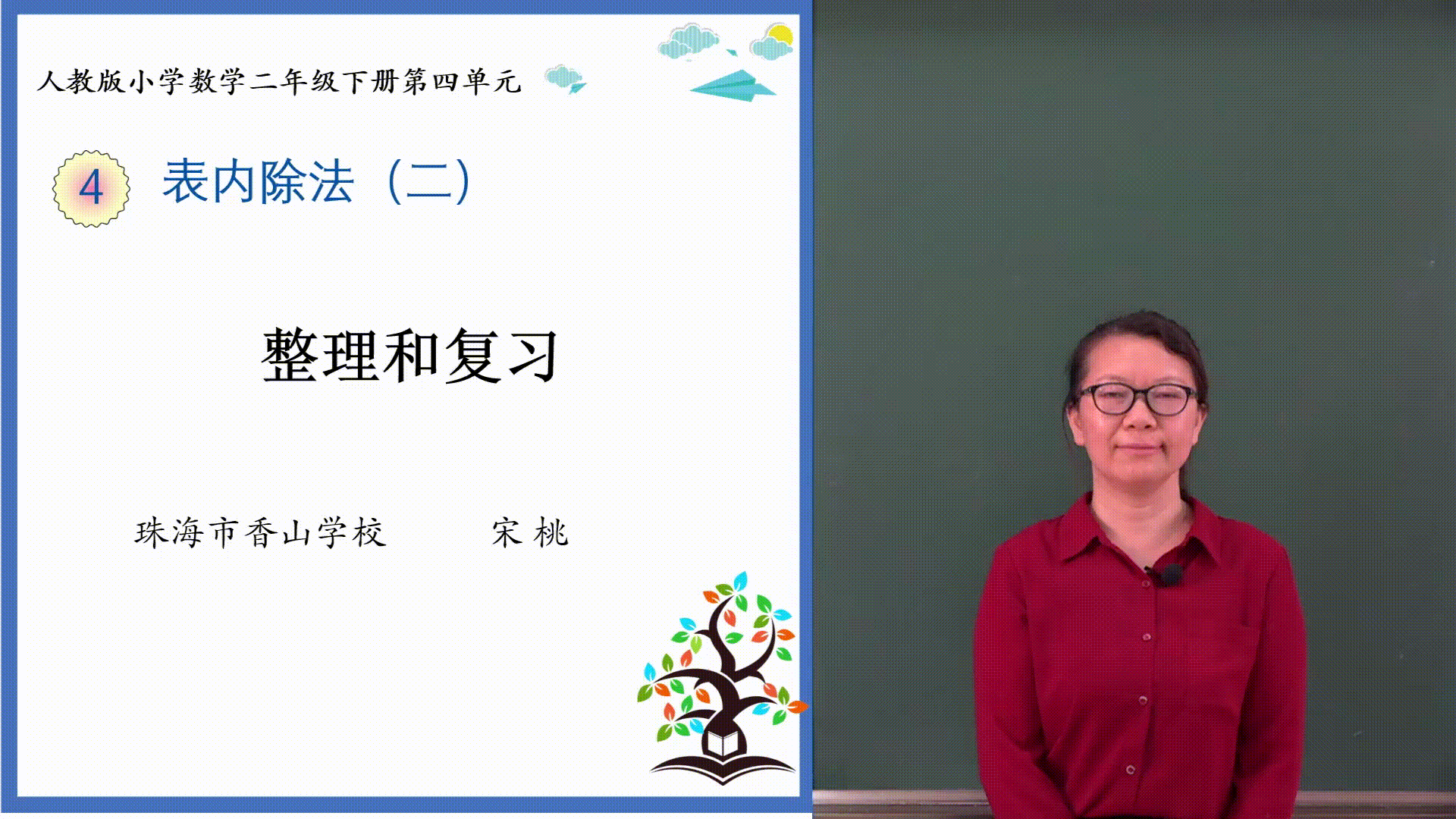 人教版小学数学二年级下册第四单元

4 表内除法（二）

整理和复习

珠海市香山学校 宋 桃